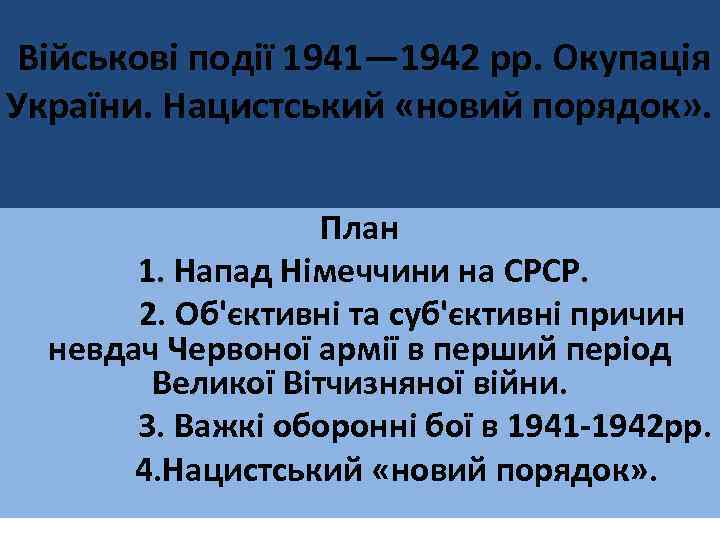 Військові події 1941—1942 рр. Окупація України. Нацистський «новий порядок».

План

1. Напад Німеччини на СРСР.

2. Об'єктивні та суб'єктивні причин невдач Червоної армії в перший період Великої Вітчизняної війни.

3. Важкі оборонні бої в 1941-1942рр.

4.Нацистський «новий порядок».